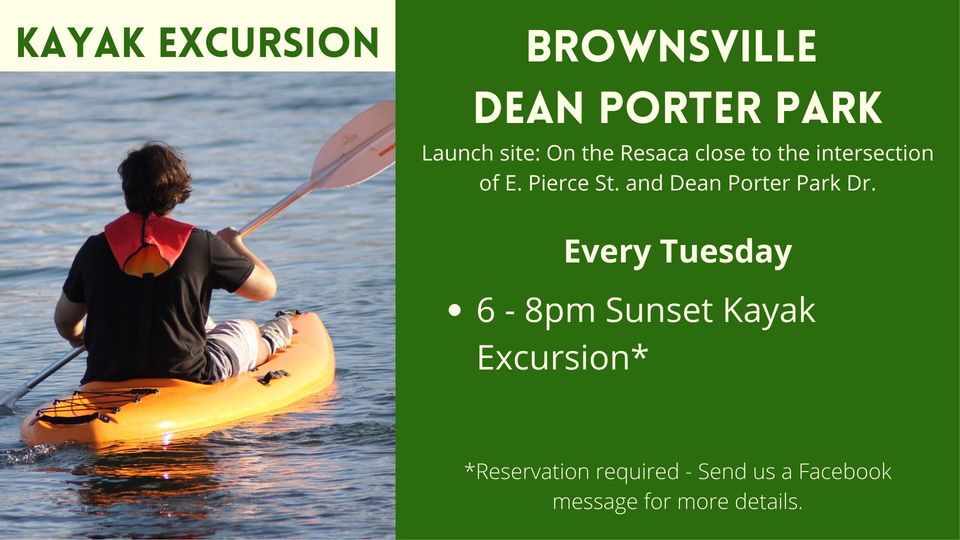 KAYAK EXCURSION

BROWNSVILLE
DEAN PORTER PARK

Launch site: On the Resaca close to the intersection of E. Pierce St. and Dean Porter Park Dr.

Every Tuesday

• 6 - 8pm Sunset Kayak Excursion*

*Reservation required - Send us a Facebook message for more details.